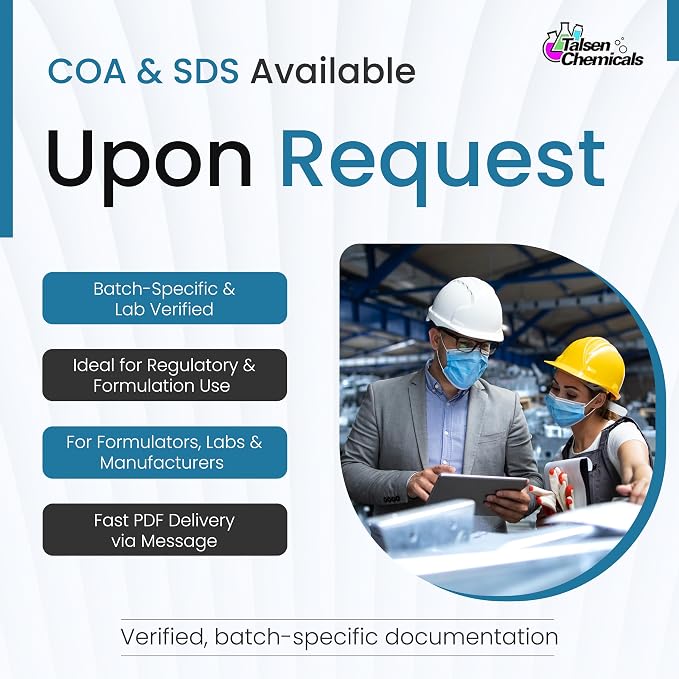 Talsen Chemicals

COA & SDS Available

Upon Request

Batch-Specific & Lab Verified

Ideal for Regulatory & Formulation Use

For Formulators, Labs & Manufacturers

Fast PDF Delivery via Message

Verified, batch-specific documentation